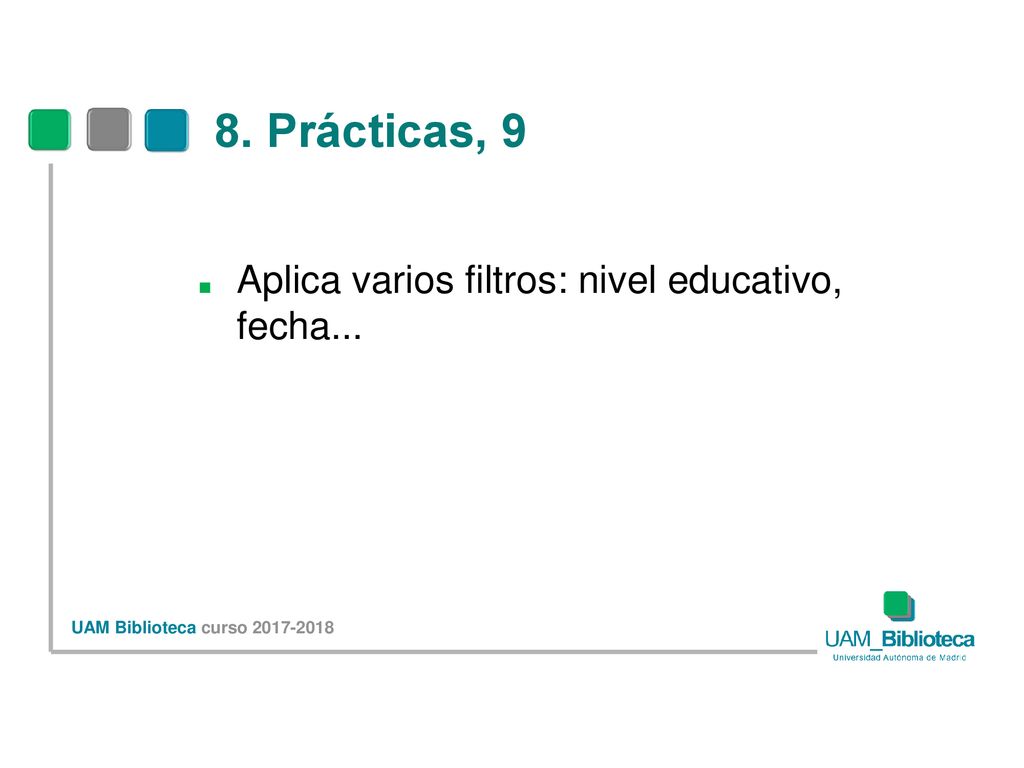 8. Prácticas, 9

Aplica varios filtros: nivel educativo, fecha...

UAM Biblioteca curso 2017-2018

UAM_Biblioteca
Universidad Autónoma de Madrid